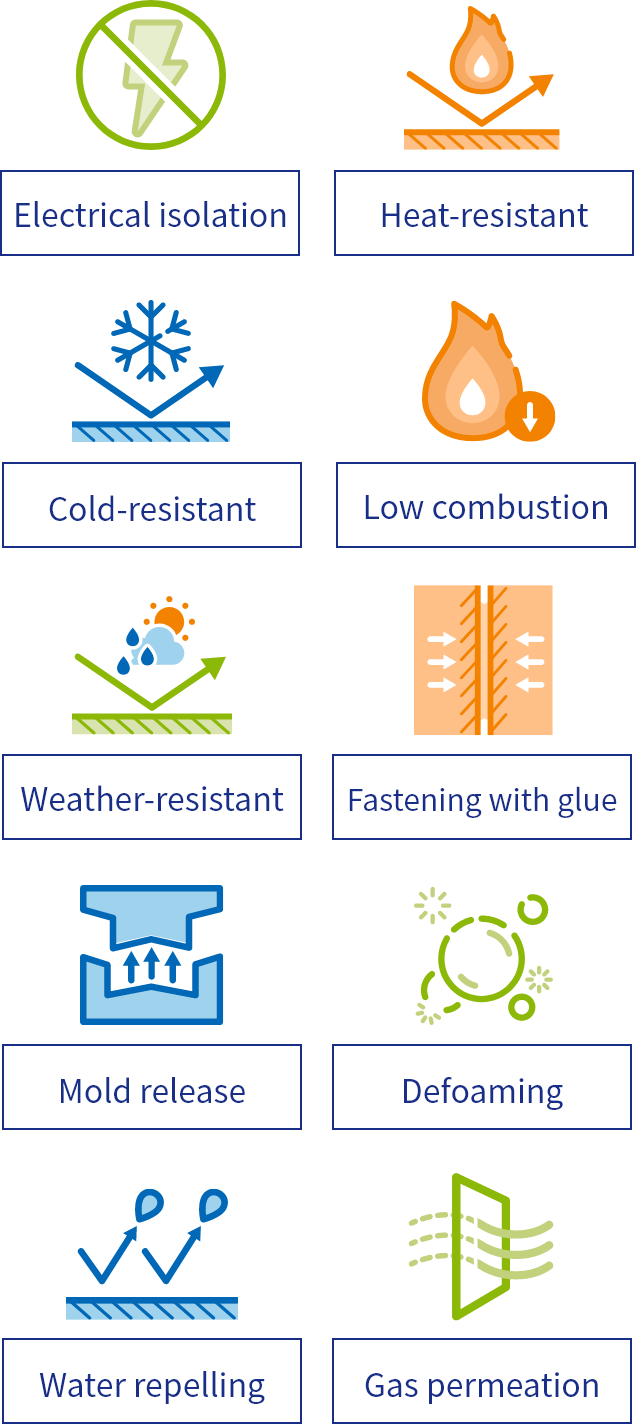 Electrical isolation

Heat-resistant

Cold-resistant

Low combustion

Weather-resistant

Fastening with glue

Mold release

Defoaming

Water repelling

Gas permeation